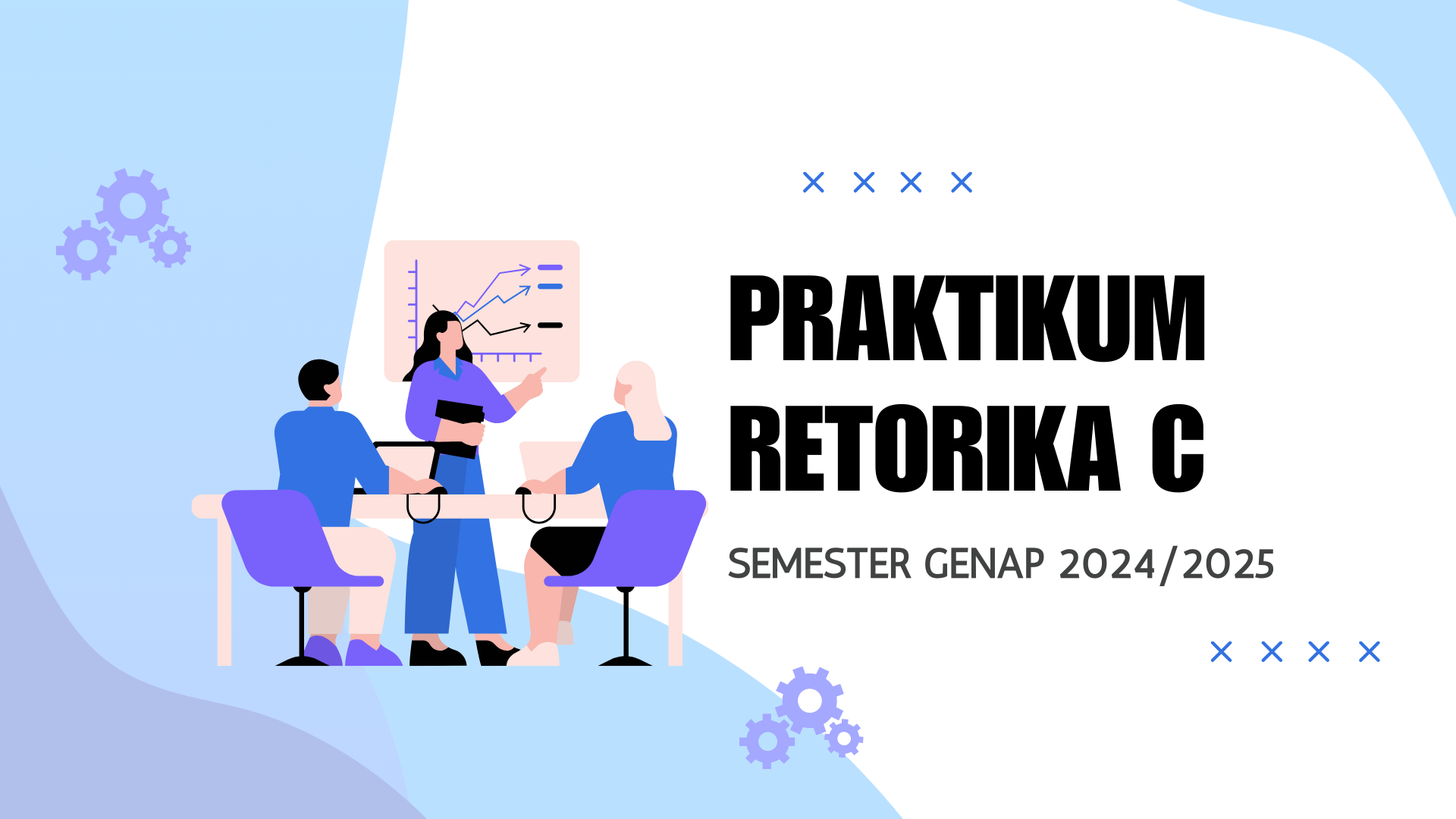 PRAKTIKUM RETORIKA C

SEMESTER GENAP 2024/2025